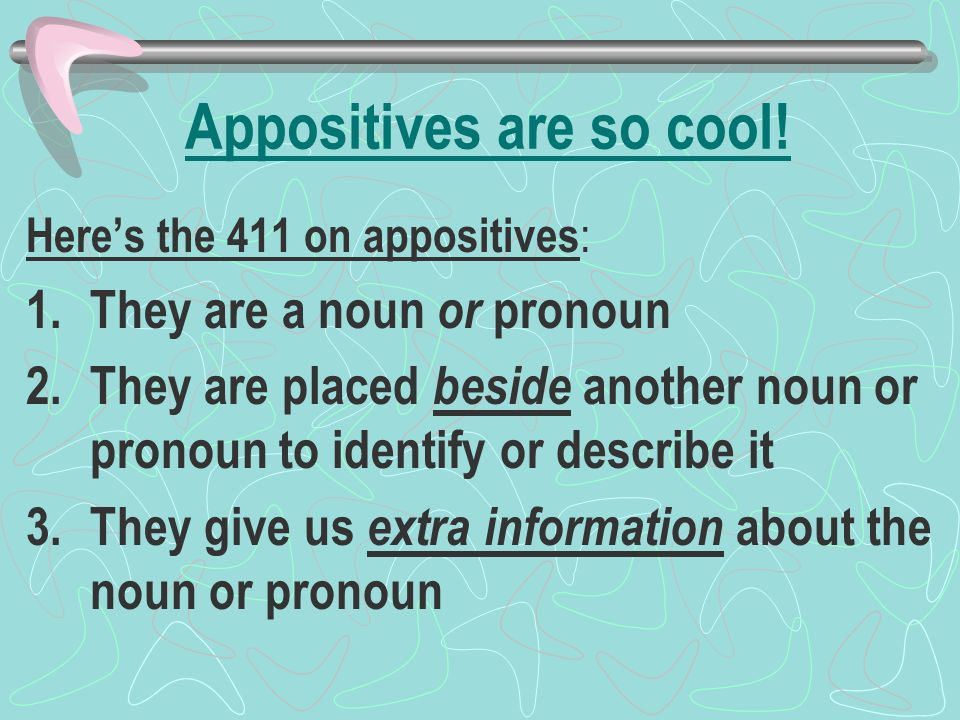 Appositives are so cool!

Here’s the 411 on appositives:

1. They are a noun or pronoun
2. They are placed beside another noun or pronoun to identify or describe it
3. They give us extra information about the noun or pronoun